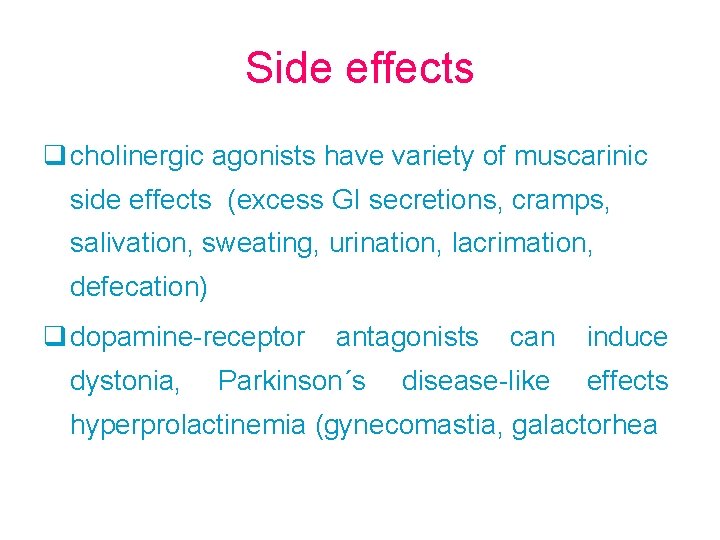 Side effects

❑ cholinergic agonists have variety of muscarinic side effects (excess GI secretions, cramps, salivation, sweating, urination, lacrimation, defecation)

❑ dopamine-receptor antagonists can induce dystonia, Parkinson´s disease-like effects hyperprolactinemia (gynecomastia, galactorhea